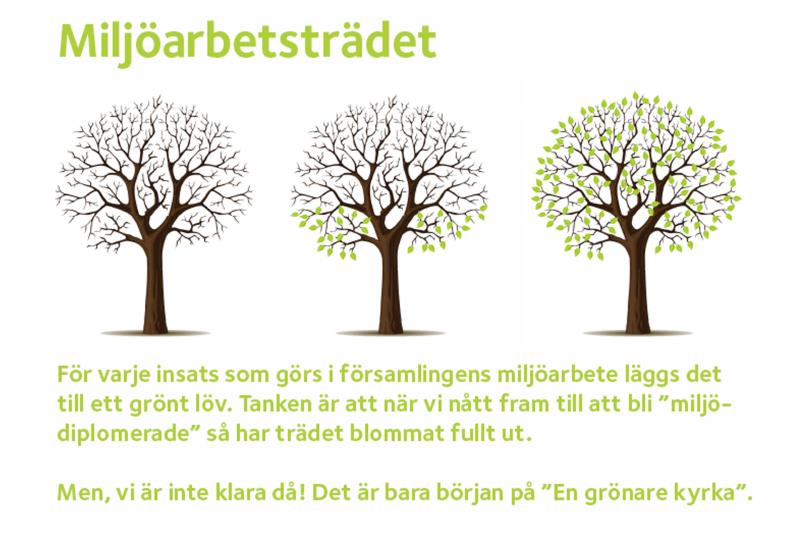 Miljöarbetsträdet

För varje insats som görs i församlingens miljöarbete läggs det till ett grönt löv. Tanken är att när vi nått fram till att bli ”miljödiplomerade” så har trädet blommat fullt ut.

Men, vi är inte klara då! Det är bara början på ”En grönare kyrka”.